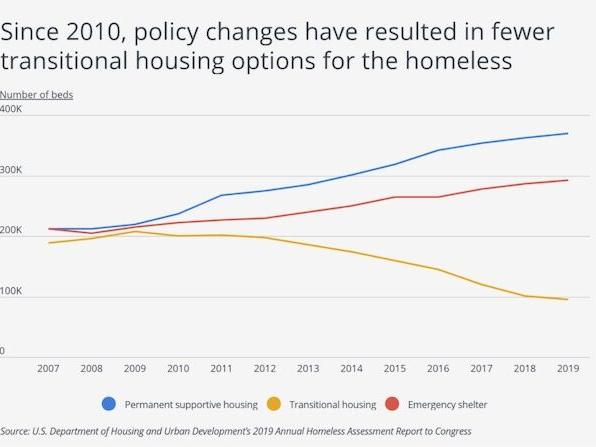 Since 2010, policy changes have resulted in fewer transitional housing options for the homeless

Number of beds

400K

300K

200K

100K

0

2007 2008 2009 2010 2011 2012 2013 2014 2015 2016 2017 2018 2019

Permanent supportive housing
Transitional housing
Emergency shelter

Source: U.S. Department of Housing and Urban Development's 2019 Annual Homeless Assessment Report to Congress